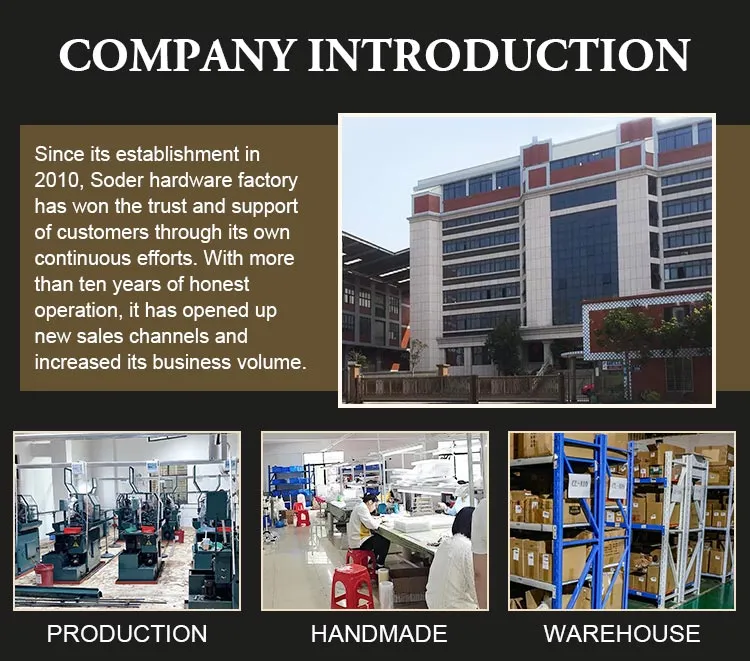 COMPANY INTRODUCTION

Since its establishment in 2010, Soder hardware factory has won the trust and support of customers through its own continuous efforts. With more than ten years of honest operation, it has opened up new sales channels and increased its business volume.

PRODUCTION

HANDMADE

WAREHOUSE